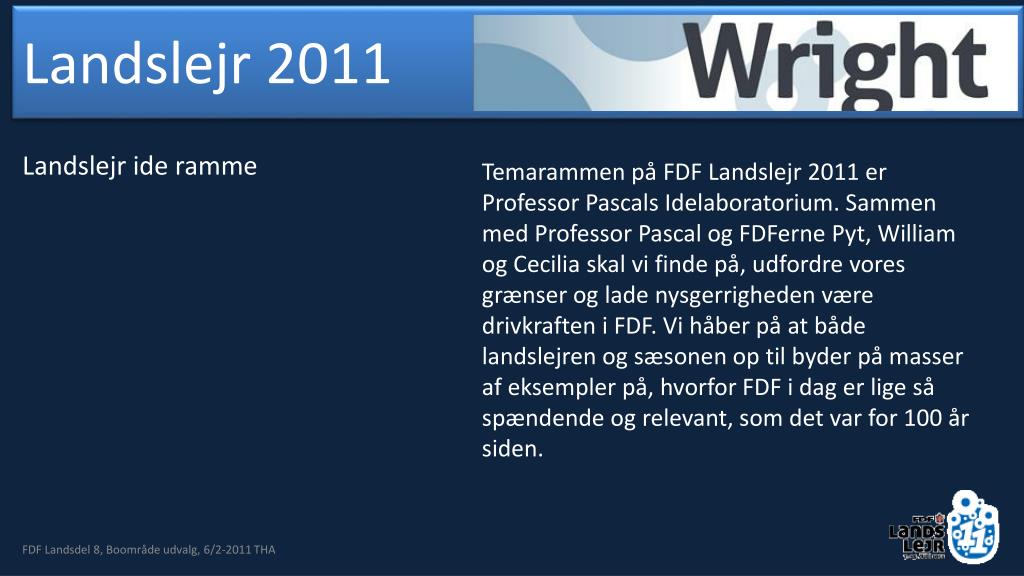 Landslejr 2011

Wright

Landslejr ide ramme

Temarammen på FDF Landslejr 2011 er Professor Pascals Idelaboratorium. Sammen med Professor Pascal og FDFerne Pyt, William og Cecilia skal vi finde på, udfordre vores grænser og lade nysgerrigheden være drivkraften i FDF. Vi håber på at både landslejren og sæsonen op til byder på masser af eksempler på, hvorfor FDF i dag er lige så spændende og relevant, som det var for 100 år siden.

FDF Landsdel 8, Boområde udvalg, 6/2-2011 THA

FDF LANDSLEJR 11